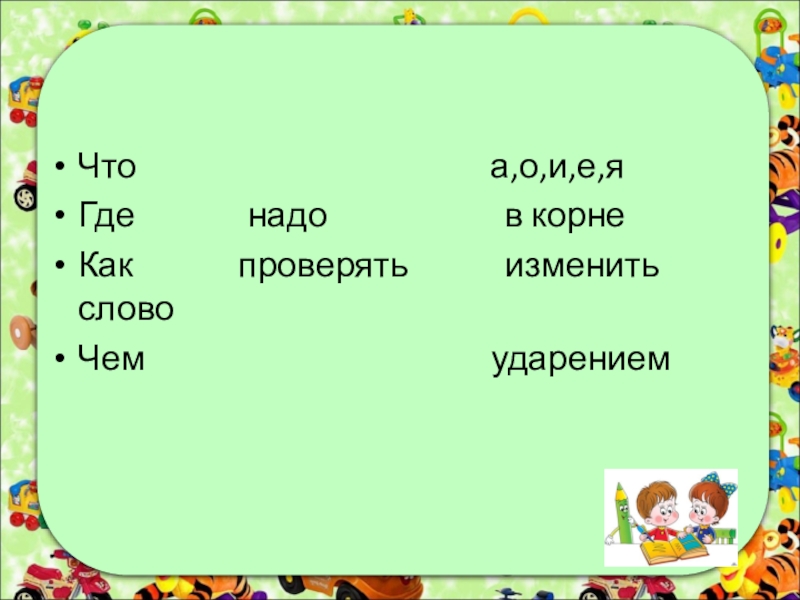 • Что а,о,и,е,я
• Где надо в корне
• Как проверять изменить слово
• Чем ударением